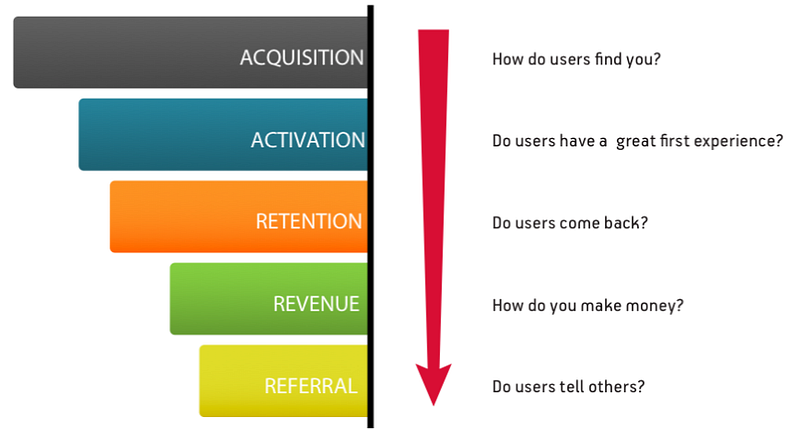 ACQUISITION

How do users find you?

ACTIVATION

Do users have a great first experience?

RETENTION

Do users come back?

REVENUE

How do you make money?

REFERRAL

Do users tell others?